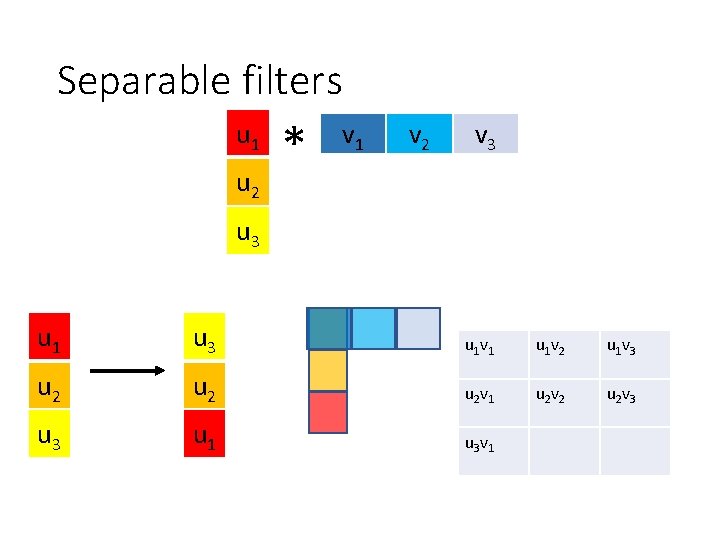 Separable filters

$u_1$
$u_2$
$u_3$
$*$
$v_1$ $v_2$ $v_3$

$u_1$
$u_2$
$u_3$

$u_3$
$u_2$
$u_1$

| $u_1v_1$ | $u_1v_2$ | $u_1v_3$ |
|---|---|---|
| $u_2v_1$ | $u_2v_2$ | $u_2v_3$ |
| $u_3v_1$ | | |